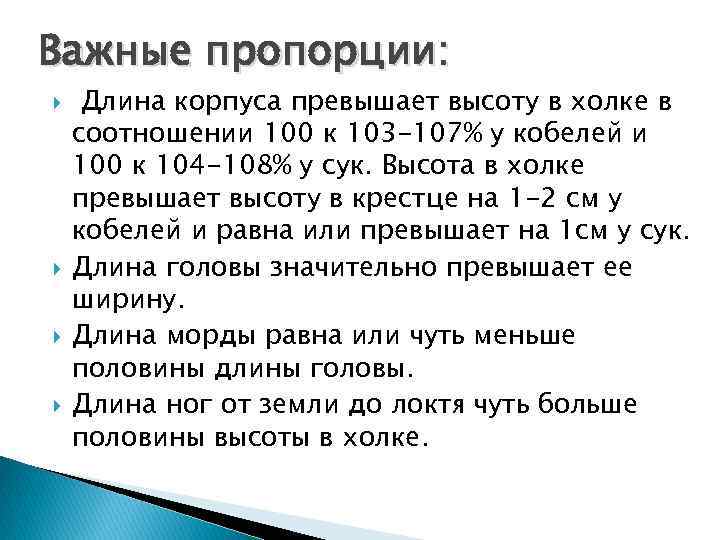 Важные пропорции:

Длина корпуса превышает высоту в холке в соотношении 100 к 103-107% у кобелей и 100 к 104-108% у сук. Высота в холке превышает высоту в крестце на 1-2 см у кобелей и равна или превышает на 1см у сук.

Длина головы значительно превышает ее ширину.

Длина морды равна или чуть меньше половины длины головы.

Длина ног от земли до локтя чуть больше половины высоты в холке.